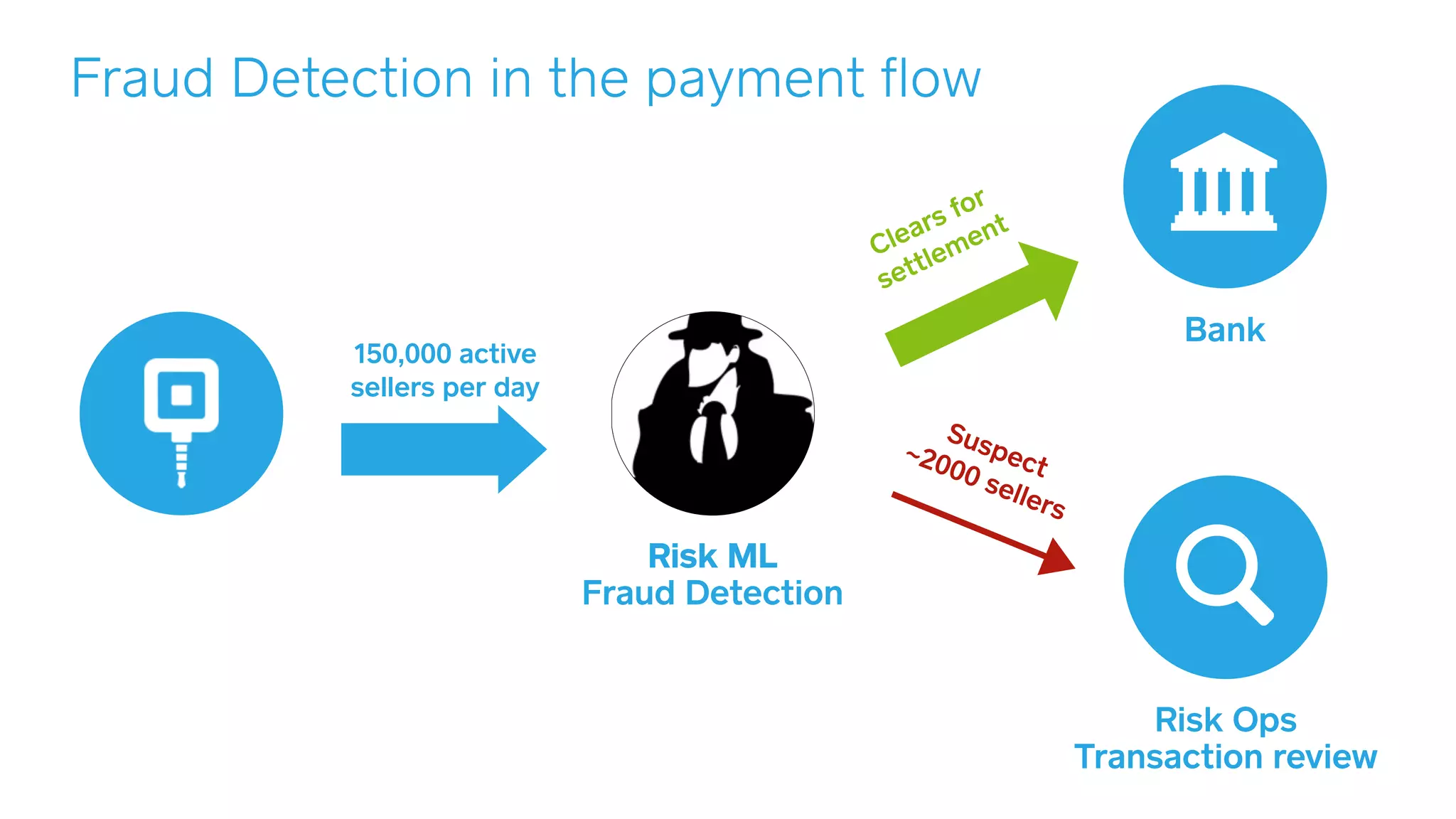 Fraud Detection in the payment flow

150,000 active sellers per day

Risk ML
Fraud Detection

Clears for settlement

Bank

Suspect ~2000 sellers

Risk Ops
Transaction review